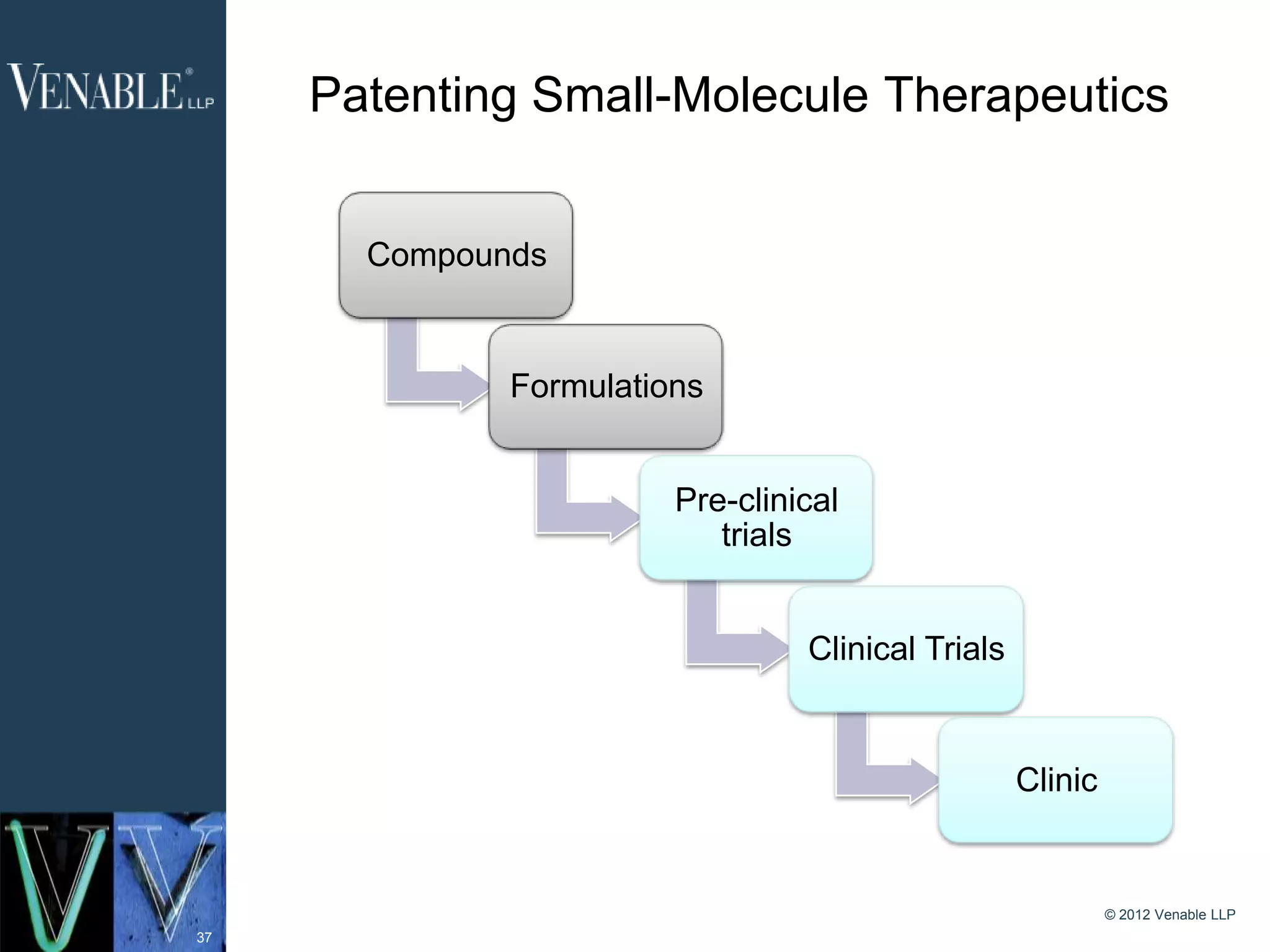 VENABLE® LLP

Patenting Small-Molecule Therapeutics

Compounds

Formulations

Pre-clinical trials

Clinical Trials

Clinic

37

© 2012 Venable LLP